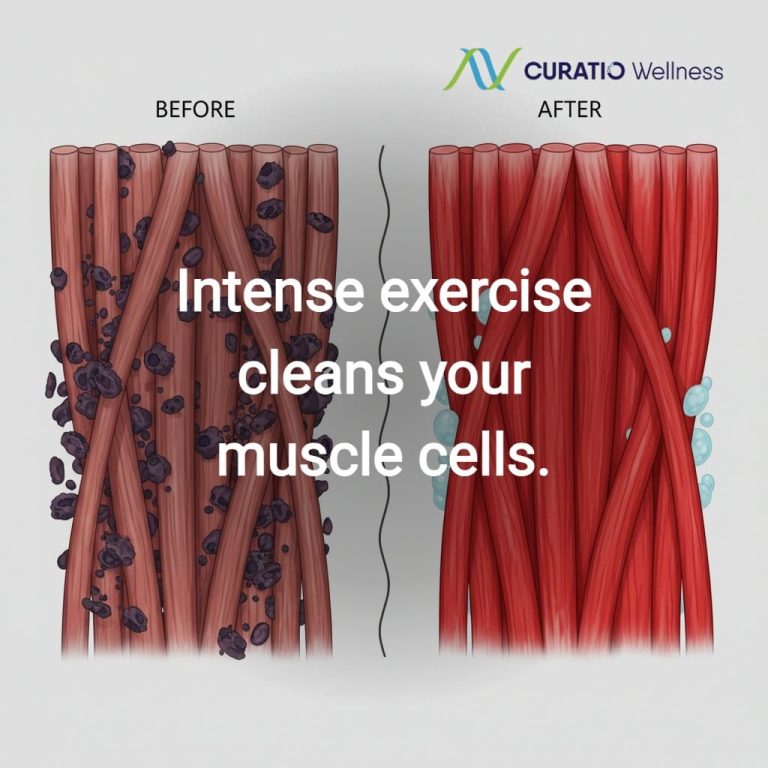 CURATIO Wellness

BEFORE

AFTER

Intense exercise cleans your muscle cells.